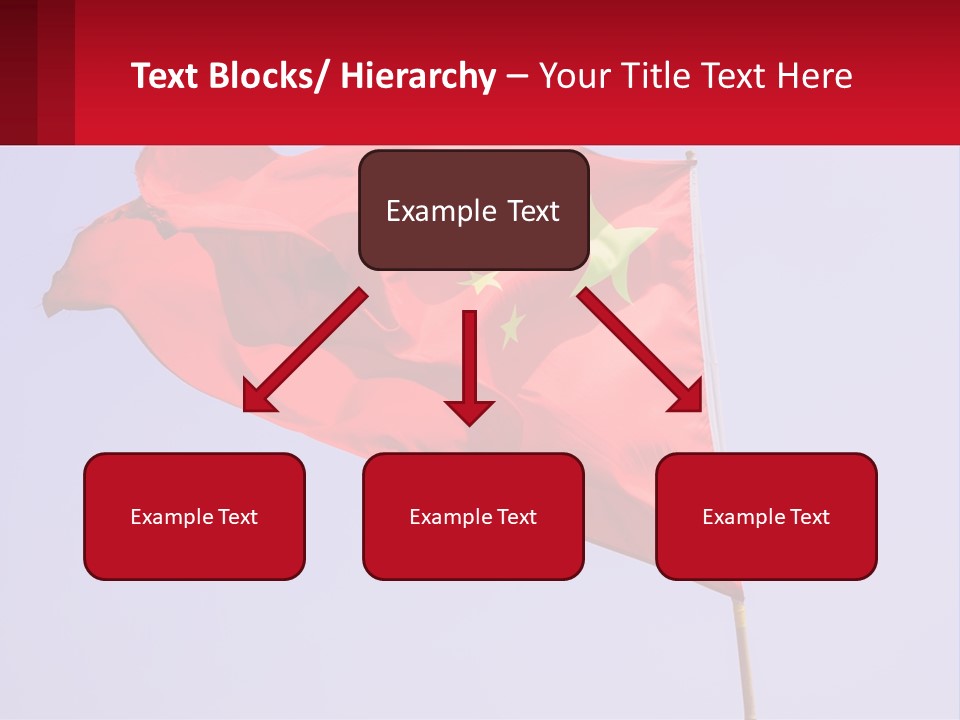 Text Blocks/ Hierarchy – Your Title Text Here

Example Text

Example Text

Example Text

Example Text